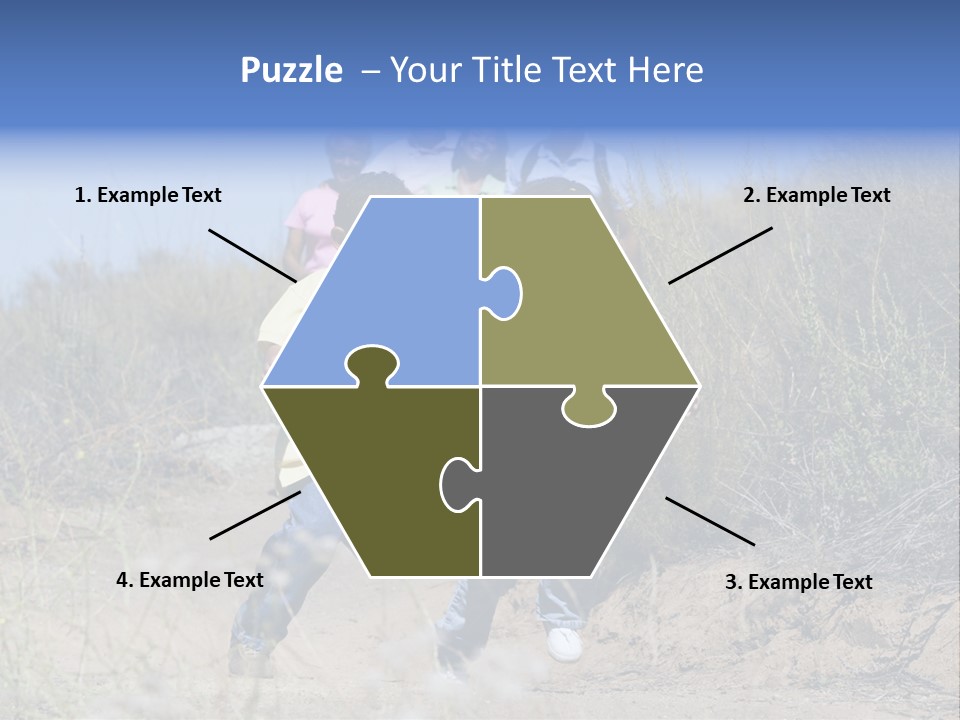 Puzzle – Your Title Text Here

1. Example Text

2. Example Text

4. Example Text

3. Example Text